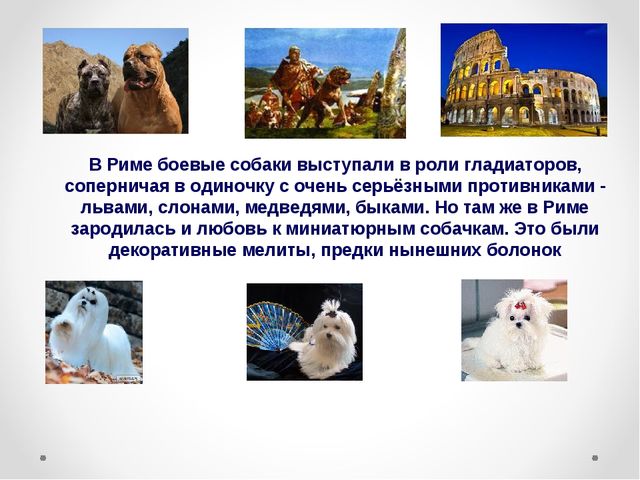 В Риме боевые собаки выступали в роли гладиаторов, соперничая в одиночку с очень серьёзными противниками - львами, слонами, медведями, быками. Но там же в Риме зародилась и любовь к миниатюрным собачкам. Это были декоративные мелиты, предки нынешних болонок